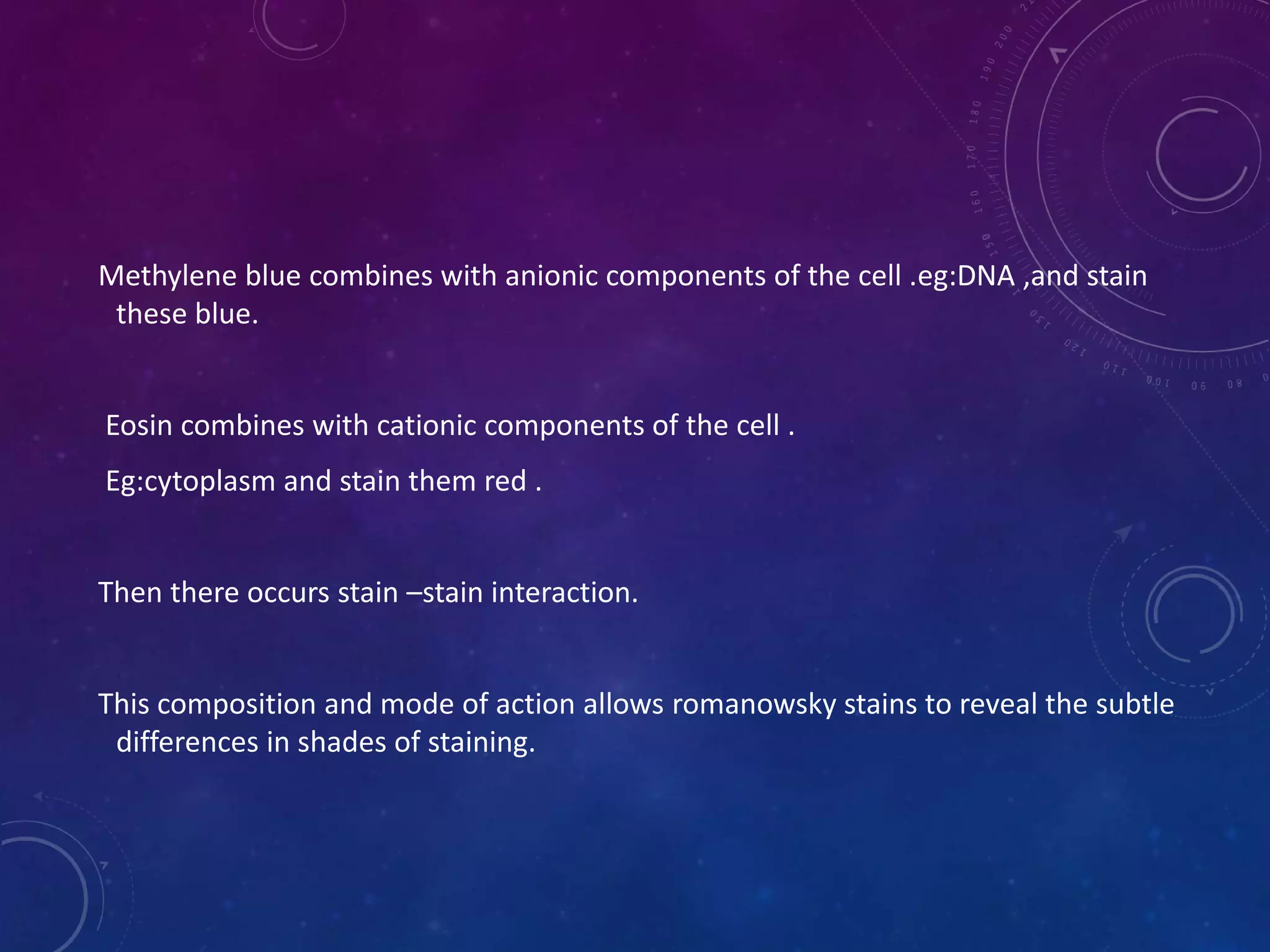 Methylene blue combines with anionic components of the cell .eg:DNA ,and stain these blue.

Eosin combines with cationic components of the cell .

Eg:cytoplasm and stain them red .

Then there occurs stain –stain interaction.

This composition and mode of action allows romanowsky stains to reveal the subtle differences in shades of staining.